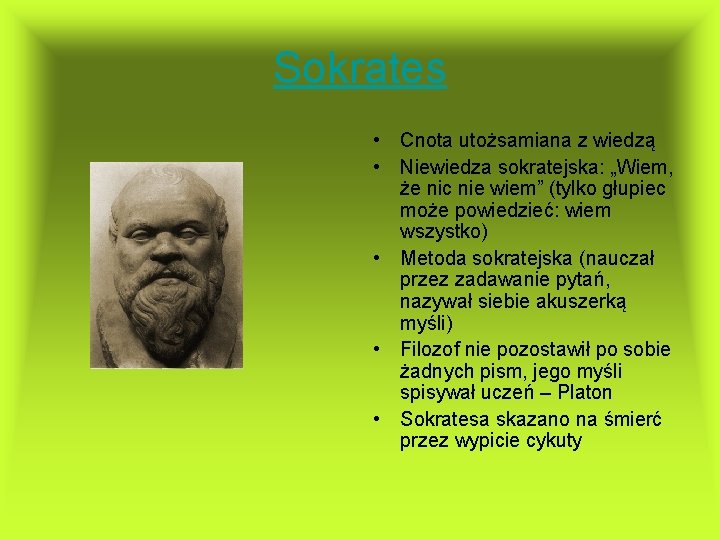 Sokrates

• Cnota utożsamiana z wiedzą
• Niewiedza sokratejska: „Wiem, że nic nie wiem” (tylko głupiec może powiedzieć: wiem wszystko)
• Metoda sokratejska (nauczał przez zadawanie pytań, nazywał siebie akuszerką myśli)
• Filozof nie pozostawił po sobie żadnych pism, jego myśli spisywał uczeń – Platon
• Sokratesa skazano na śmierć przez wypicie cykuty